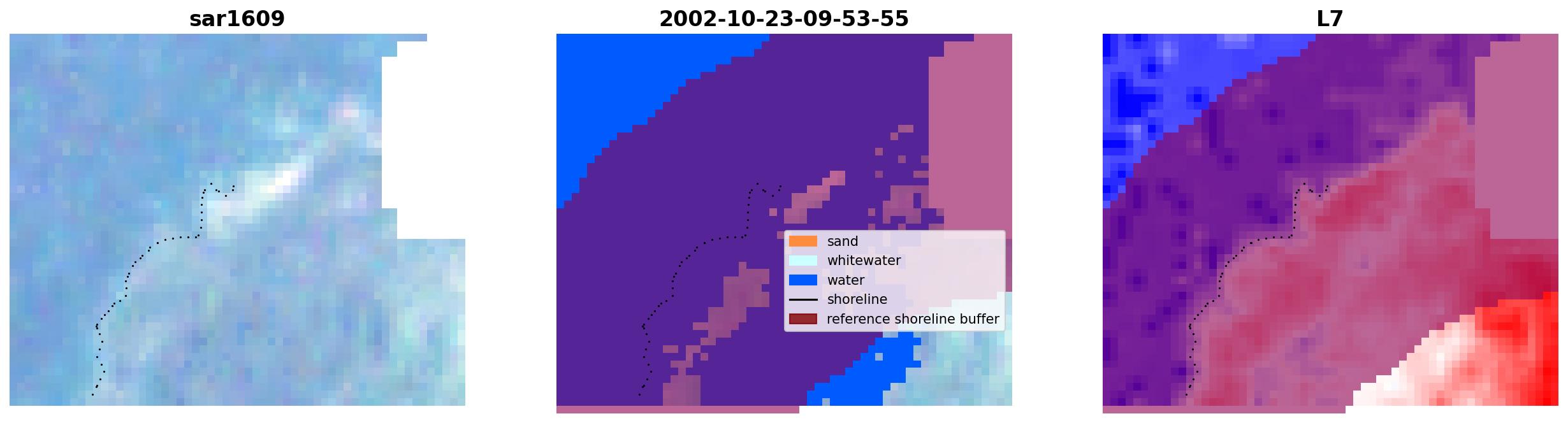 sar1609

2002-10-23-09-53-55

sand
whitewater
water
shoreline
reference shoreline buffer

L7